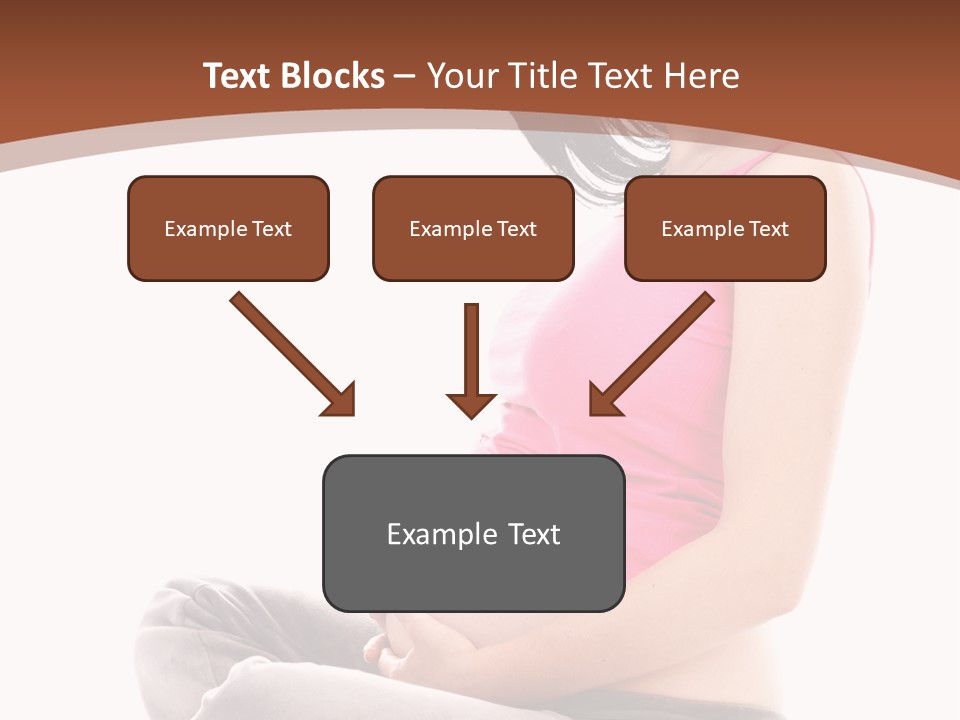 Text Blocks – Your Title Text Here

Example Text

Example Text

Example Text

Example Text